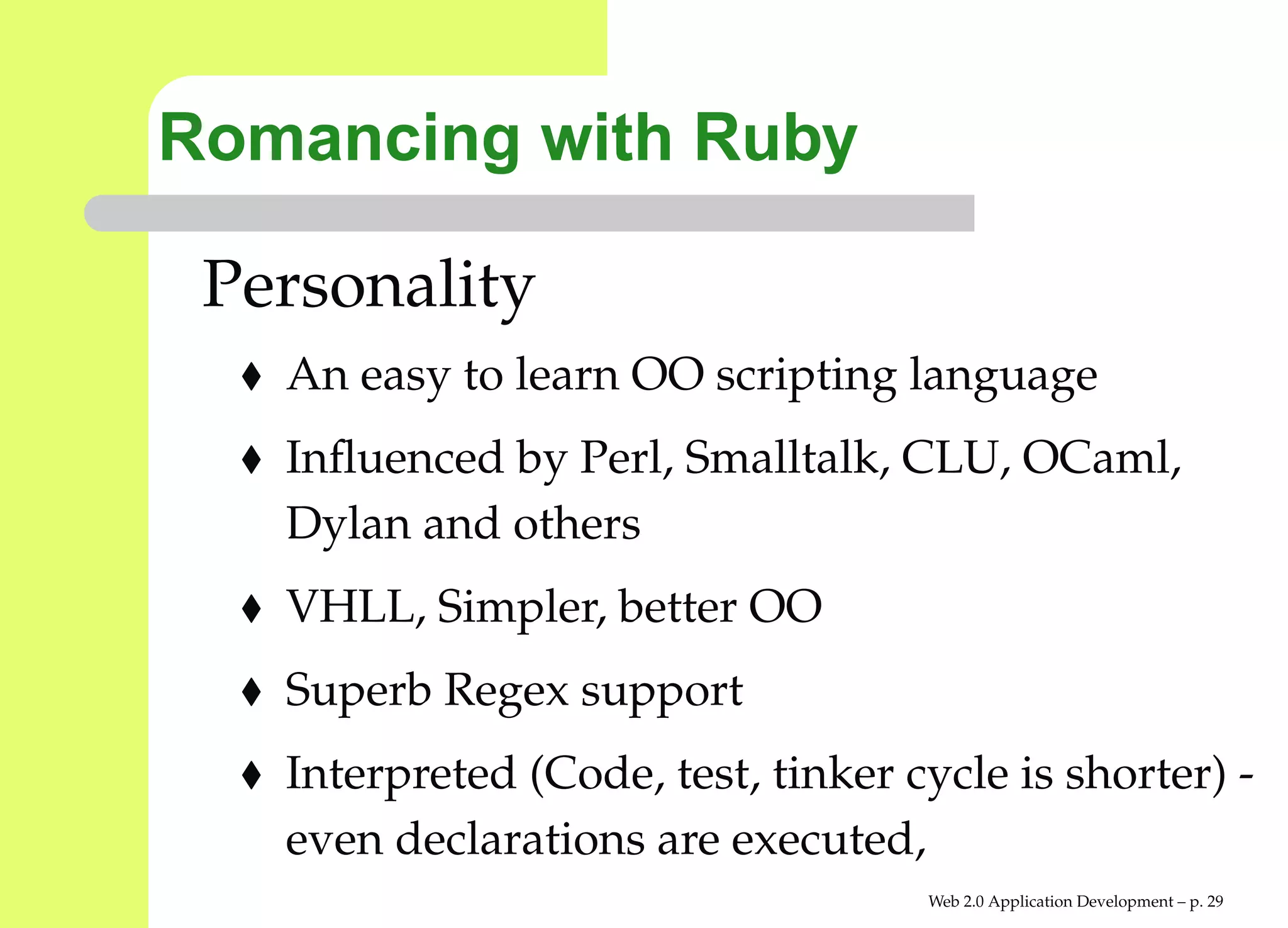 Romancing with Ruby

Personality

♦ An easy to learn OO scripting language

♦ Influenced by Perl, Smalltalk, CLU, OCaml, Dylan and others

♦ VHLL, Simpler, better OO

♦ Superb Regex support

♦ Interpreted (Code, test, tinker cycle is shorter) - even declarations are executed,

Web 2.0 Application Development – p. 29